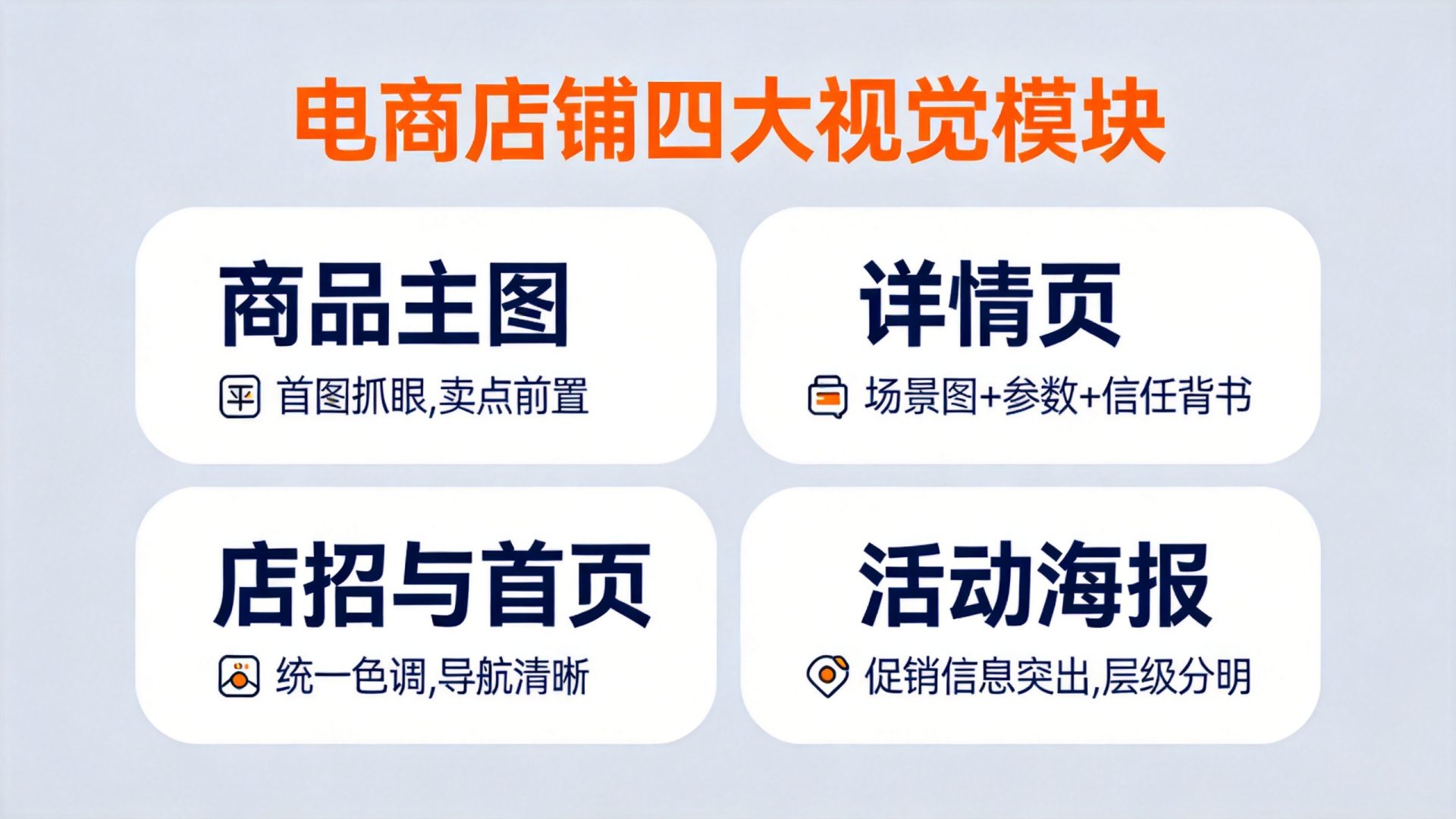 电商店铺四大视觉模块

商品主图
首图抓眼,卖点前置

详情页
场景图+参数+信任背书

店招与首页
统一色调,导航清晰

活动海报
促销信息突出,层级分明